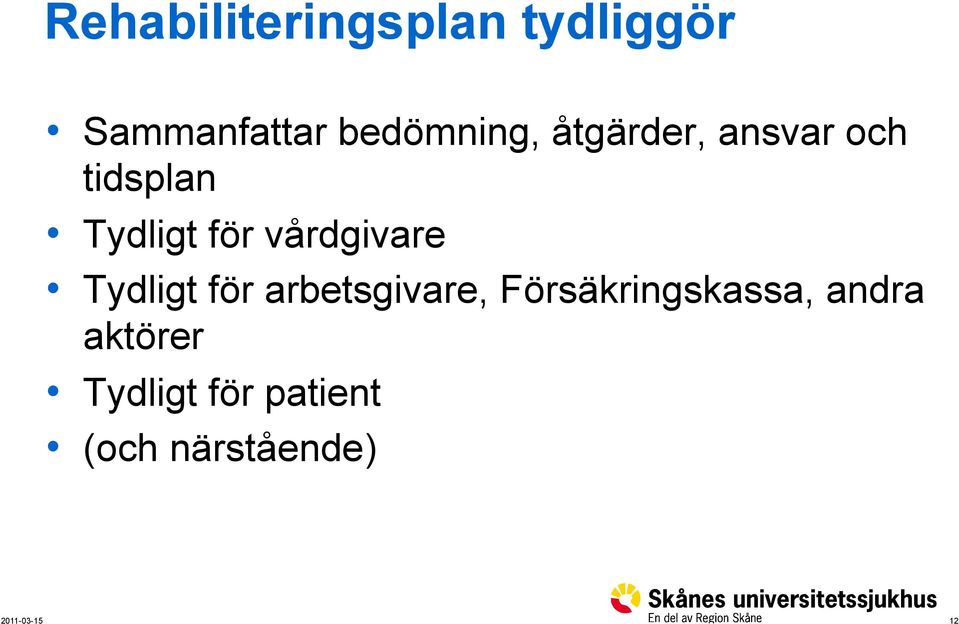 Rehabiliteringsplan tydliggör

• Sammanfattar bedömning, åtgärder, ansvar och tidsplan
• Tydligt för vårdgivare
• Tydligt för arbetsgivare, Försäkringskassa, andra aktörer
• Tydligt för patient
• (och närstående)

2011-03-15

Skånes universitetssjukhus
En del av Region Skåne

12